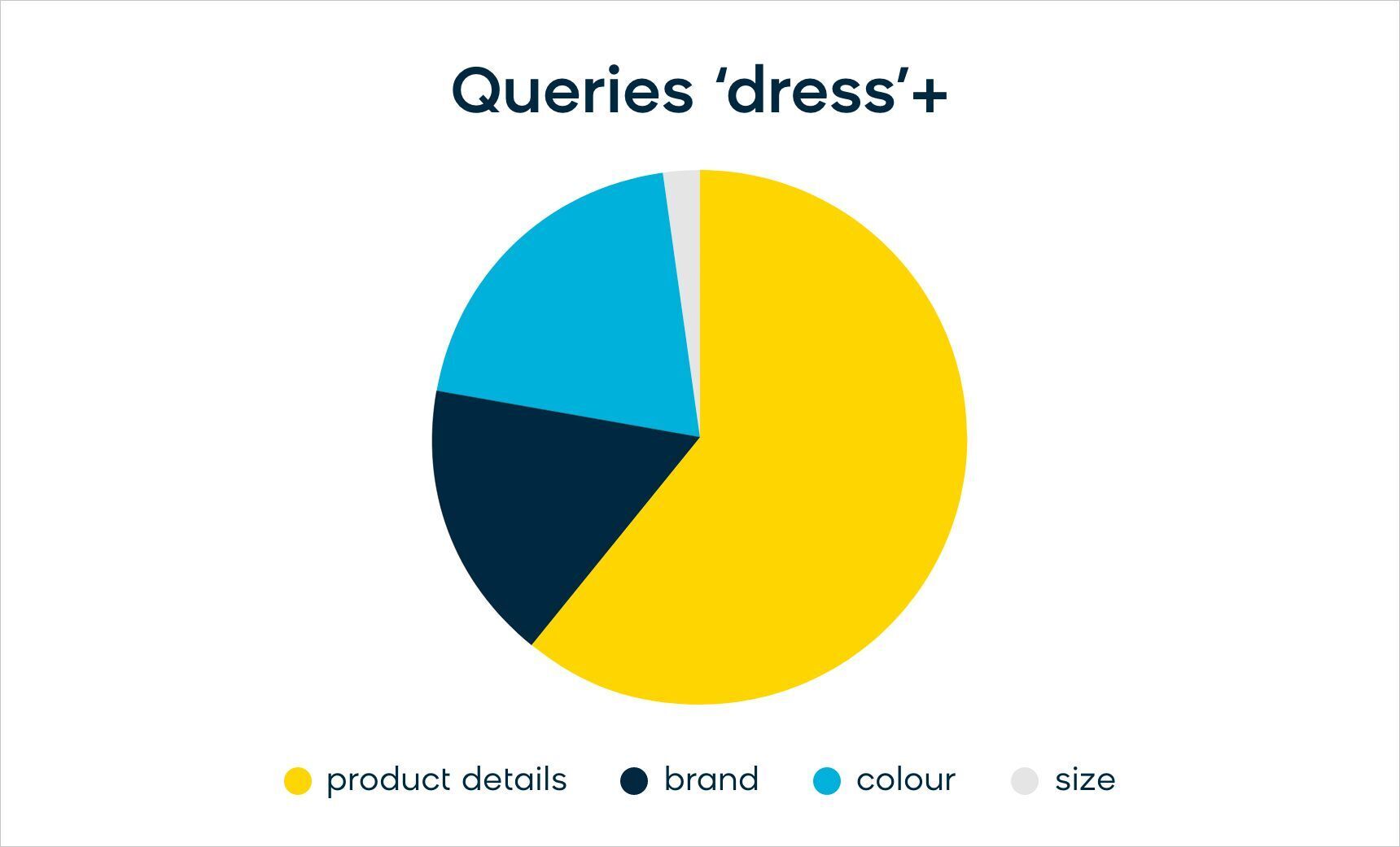 Queries ‘dress’+

product details brand colour size